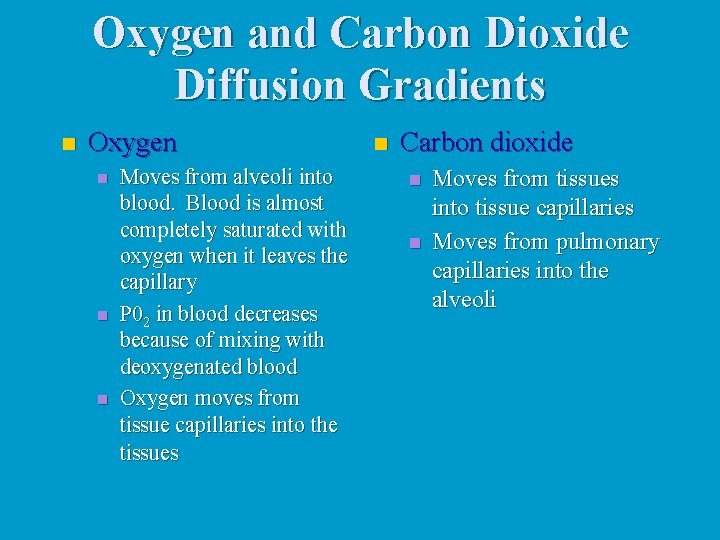 Oxygen and Carbon Dioxide Diffusion Gradients

Oxygen

Moves from alveoli into blood. Blood is almost completely saturated with oxygen when it leaves the capillary

$P0_2$ in blood decreases because of mixing with deoxygenated blood

Oxygen moves from tissue capillaries into the tissues

Carbon dioxide

Moves from tissues into tissue capillaries

Moves from pulmonary capillaries into the alveoli